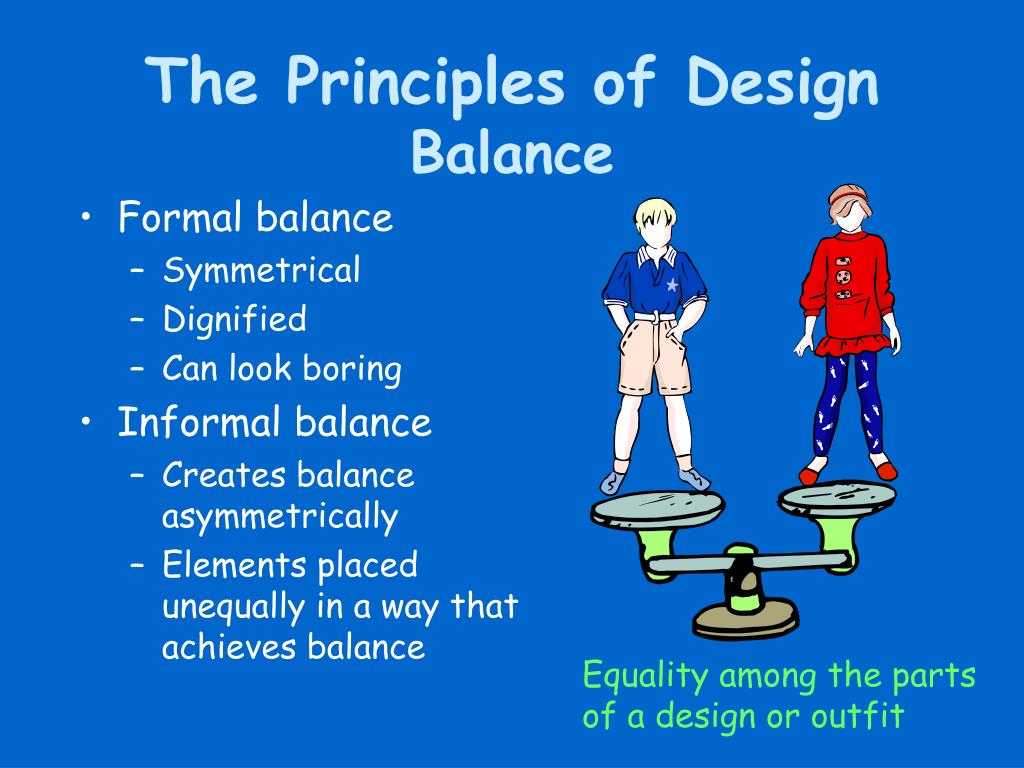 The Principles of Design
Balance

• Formal balance
– Symmetrical
– Dignified
– Can look boring
• Informal balance
– Creates balance asymmetrically
– Elements placed unequally in a way that achieves balance

Equality among the parts of a design or outfit